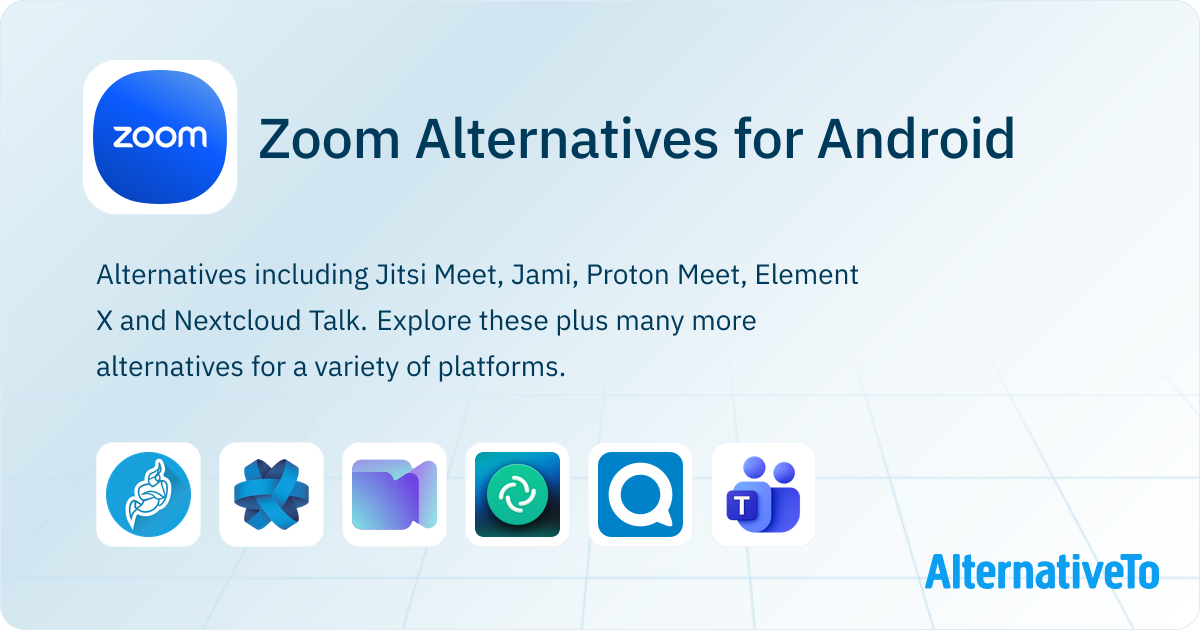 zoom

Zoom Alternatives for Android

Alternatives including Jitsi Meet, Jami, Proton Meet, Element X and Nextcloud Talk. Explore these plus many more alternatives for a variety of platforms.

T

AlternativeTo